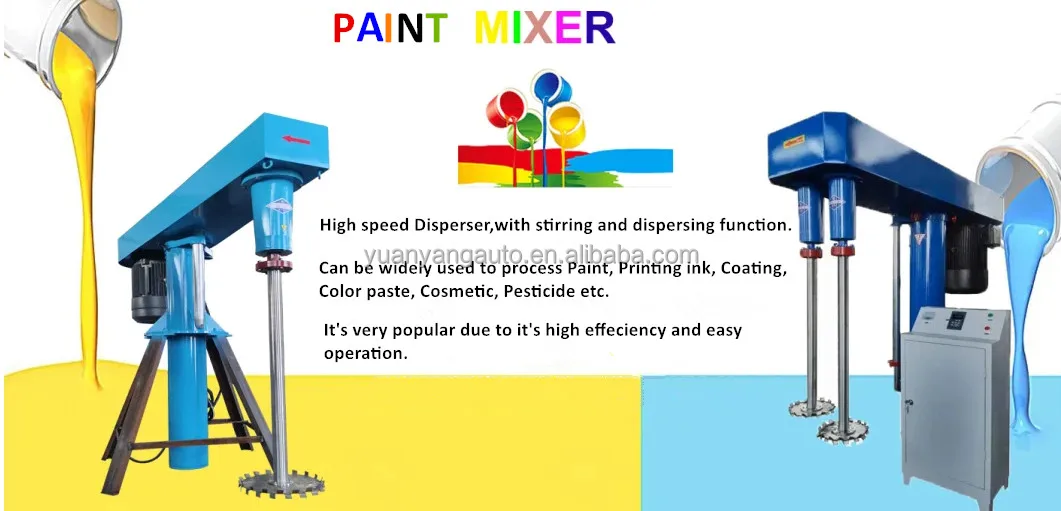 PAINT MIXER

High speed Disperser,with stirring and dispersing function.

yuanyangauto.en.alibaba.com

Can be widely used to process Paint, Printing ink, Coating, Color paste, Cosmetic, Pesticide etc.

It's very popular due to it's high effeciency and easy operation.